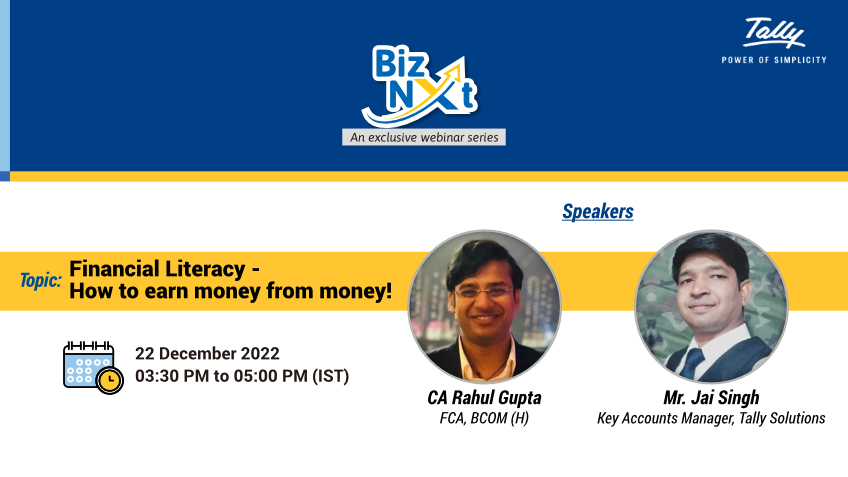 Biz NXt
An exclusive webinar series

Tally
POWER OF SIMPLICITY

Speakers

Topic: Financial Literacy - How to earn money from money!

22 December 2022
03:30 PM to 05:00 PM (IST)

CA Rahul Gupta
FCA, BCOM (H)

Mr. Jai Singh
Key Accounts Manager, Tally Solutions